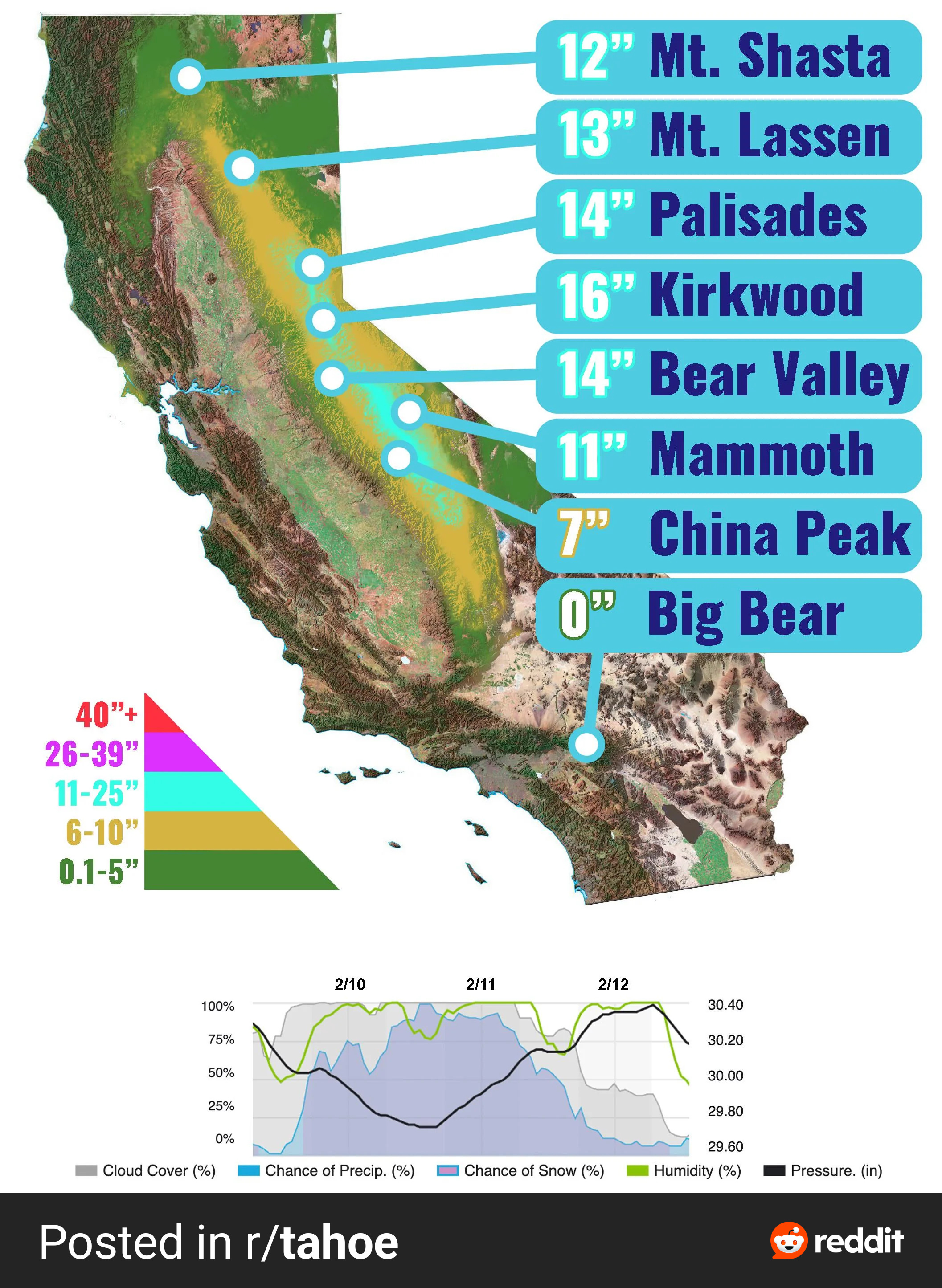 12" Mt. Shasta
13" Mt. Lassen
14" Palisades
16" Kirkwood
14" Bear Valley
11" Mammoth
7" China Peak
0" Big Bear

40"+
26-39"
11-25"
6-10"
0.1-5"

2/10
2/11
2/12

100%
75%
50%
25%
0%

30.40
30.20
30.00
29.80
29.60

Cloud Cover (%)
Chance of Precip. (%)
Chance of Snow (%)
Humidity (%)
Pressure. (in)

Posted in r/tahoe
reddit